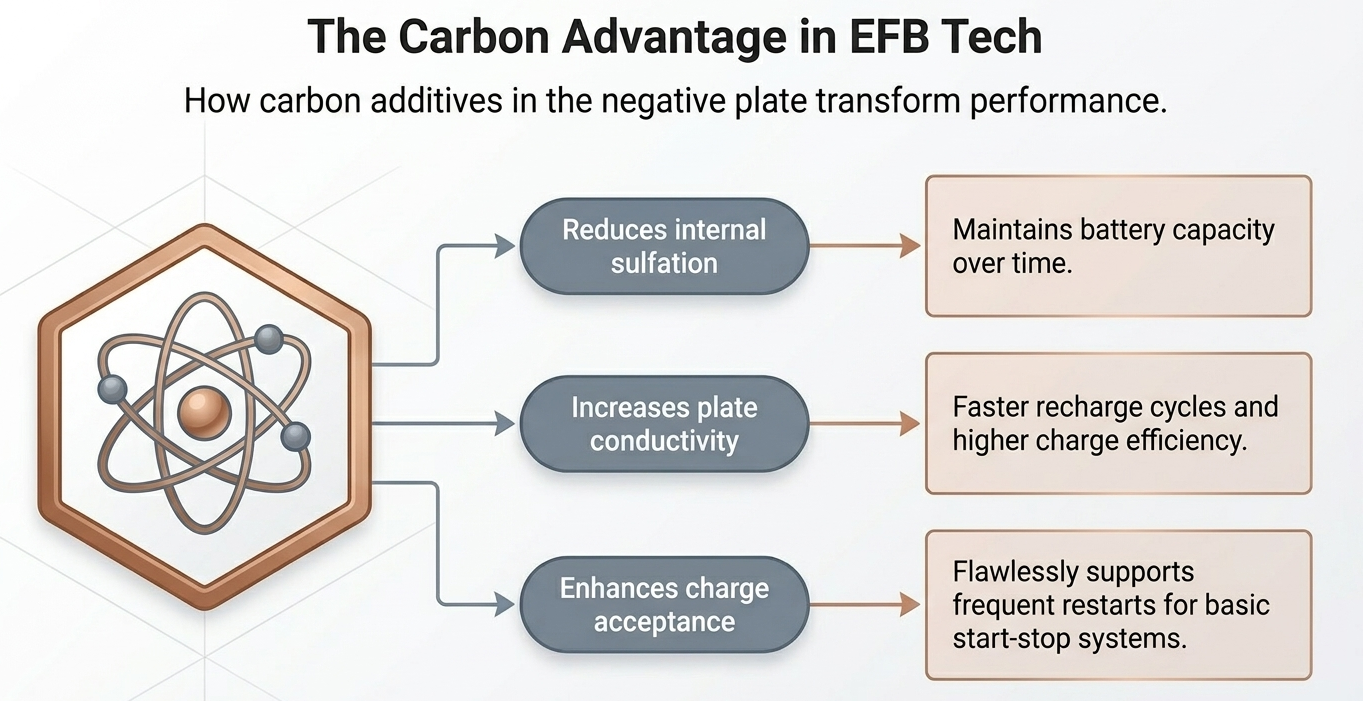 The Carbon Advantage in EFB Tech

How carbon additives in the negative plate transform performance.

Reduces internal sulfation

Maintains battery capacity over time.

Increases plate conductivity

Faster recharge cycles and higher charge efficiency.

Enhances charge acceptance

Flawlessly supports frequent restarts for basic start-stop systems.